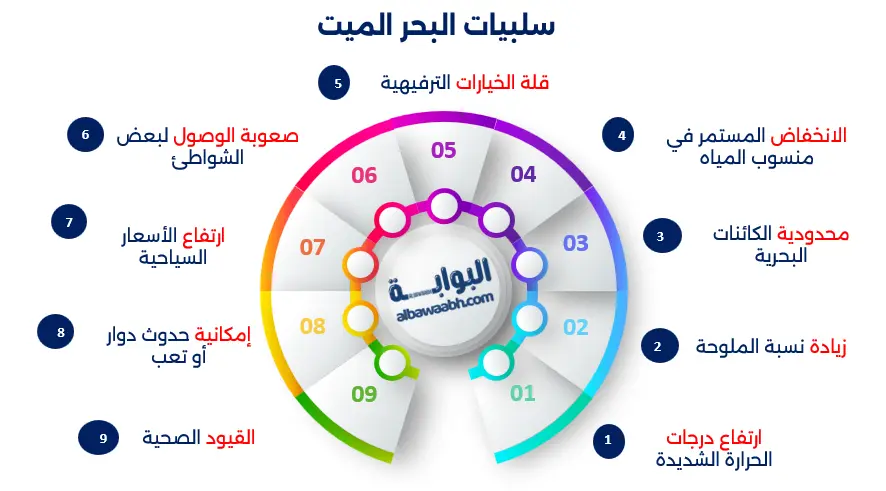 سلبيات البحر الميت

5
قلة الخيارات الترفيهية

6
صعوبة الوصول لبعض الشواطئ

4
الانخفاض المستمر في منسوب المياه

7
ارتفاع الأسعار السياحية

3
محدودية الكائنات البحرية

8
إمكانية حدوث دوار أو تعب

2
زيادة نسبة الملوحة

9
القيود الصحية

1
ارتفاع درجات الحرارة الشديدة

05
06
04
07
03
08
02
09
01

البوابة
albawaabh.com